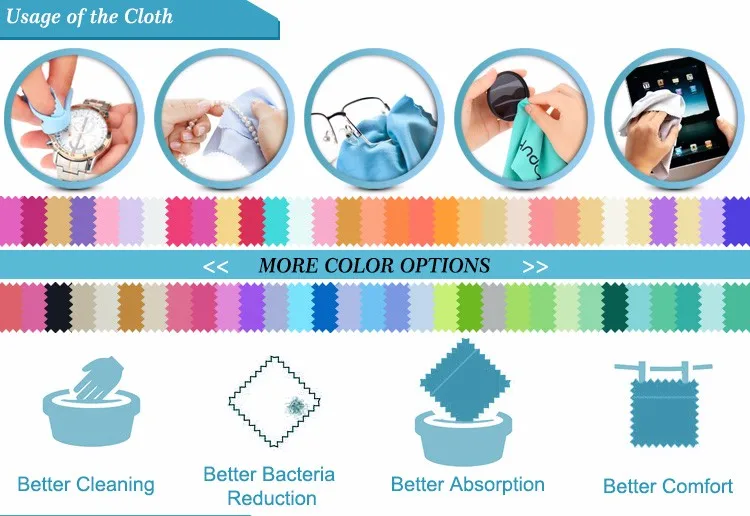 Usage of the Cloth

<< MORE COLOR OPTIONS >>

Better Cleaning

Better Bacteria Reduction

Better Absorption

Better Comfort